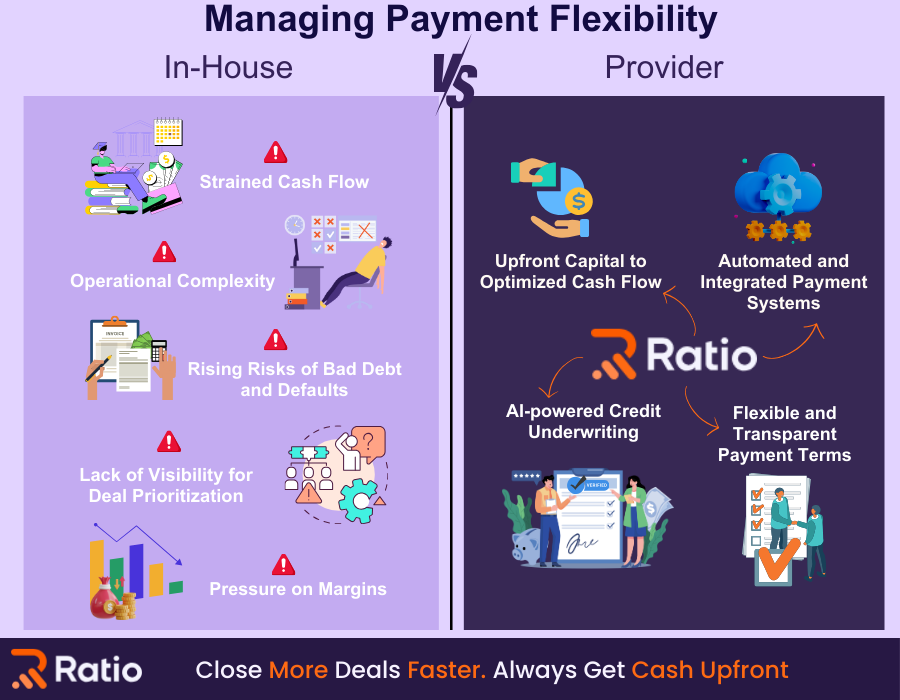 Managing Payment Flexibility

In-House

VS

Provider

Strained Cash Flow

Operational Complexity

INVOICE

Rising Risks of Bad Debt and Defaults

Lack of Visibility for Deal Prioritization

Pressure on Margins

Upfront Capital to Optimized Cash Flow

Automated and Integrated Payment Systems

Ratio

AI-powered Credit Underwriting

Flexible and Transparent Payment Terms

VERIFIED

Ratio

Close More Deals Faster. Always Get Cash Upfront